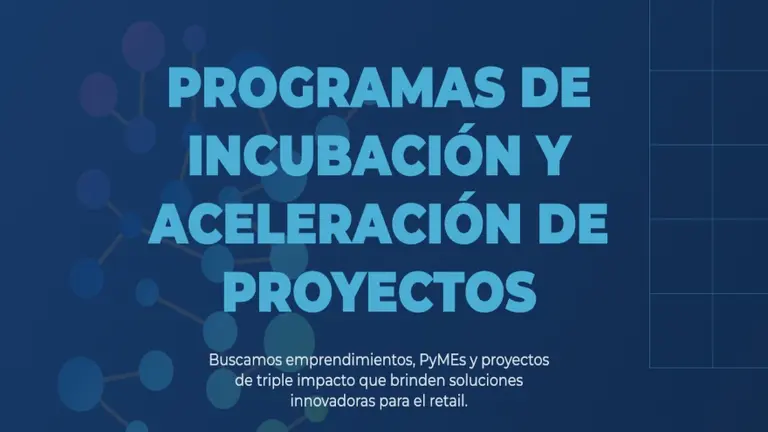 PROGRAMAS DE INCUBACIÓN Y ACELERACIÓN DE PROYECTOS

Buscamos emprendimientos, PyMEs y proyectos de triple impacto que brinden soluciones innovadoras para el retail.